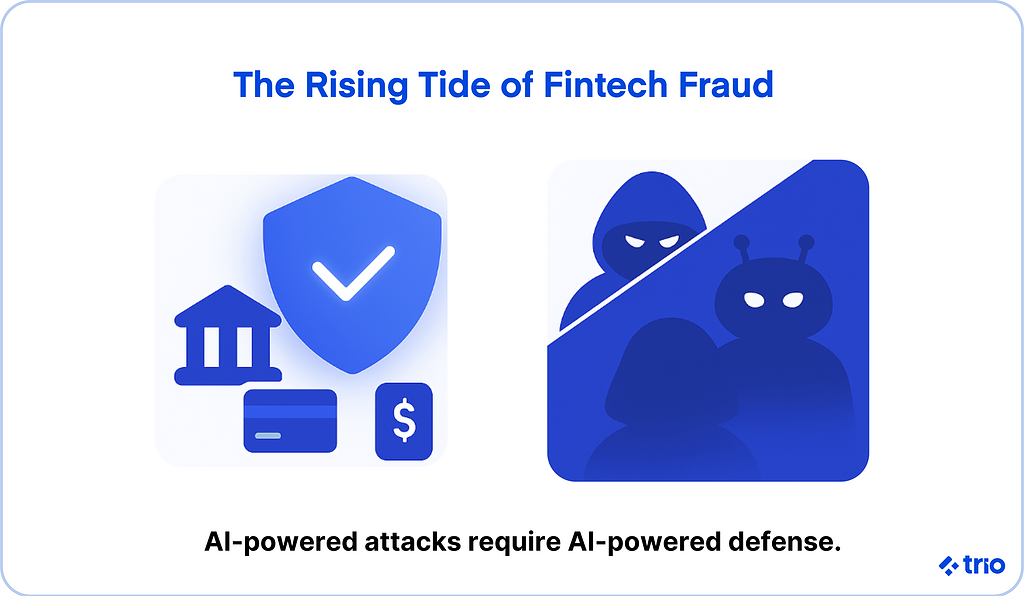 The Rising Tide of Fintech Fraud

$

AI-powered attacks require AI-powered defense.

trio